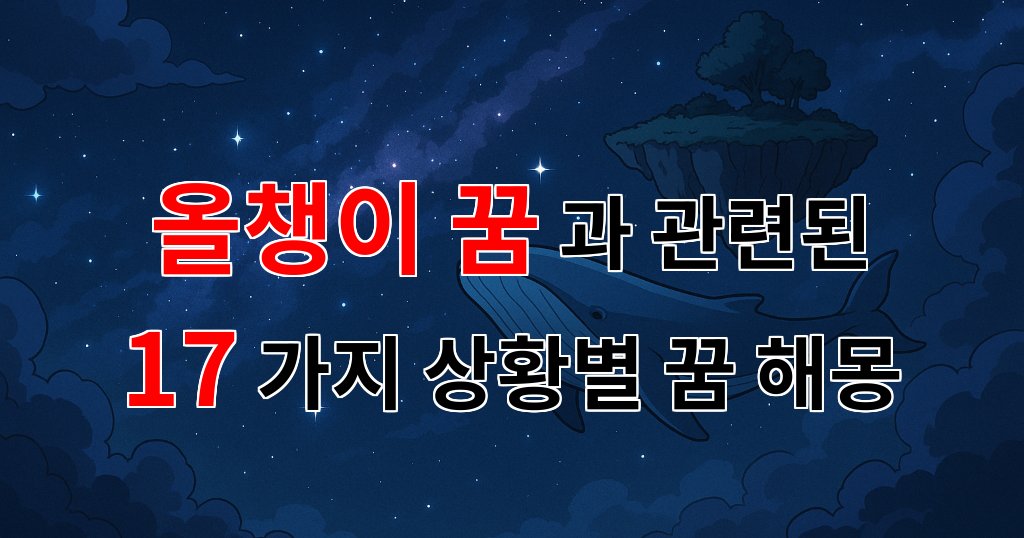 올챙이 꿈 과 관련된
17 가지 상황별 꿈 해몽